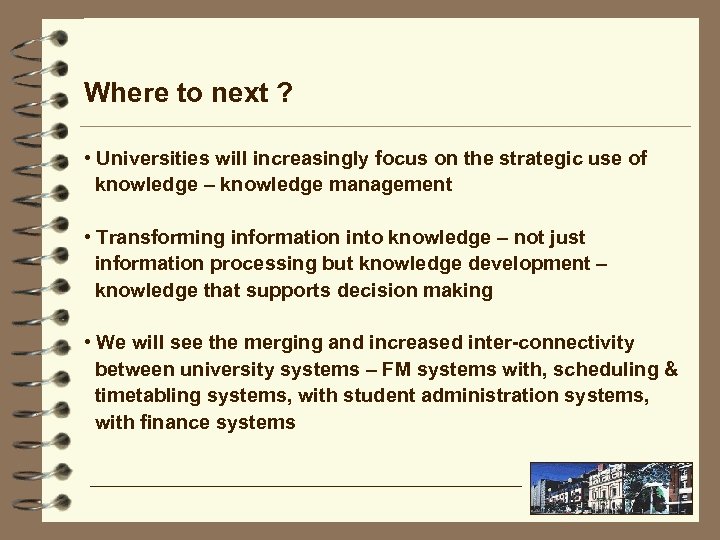 Where to next ?

• Universities will increasingly focus on the strategic use of knowledge – knowledge management

• Transforming information into knowledge – not just information processing but knowledge development – knowledge that supports decision making

• We will see the merging and increased inter-connectivity between university systems – FM systems with, scheduling & timetabling systems, with student administration systems, with finance systems